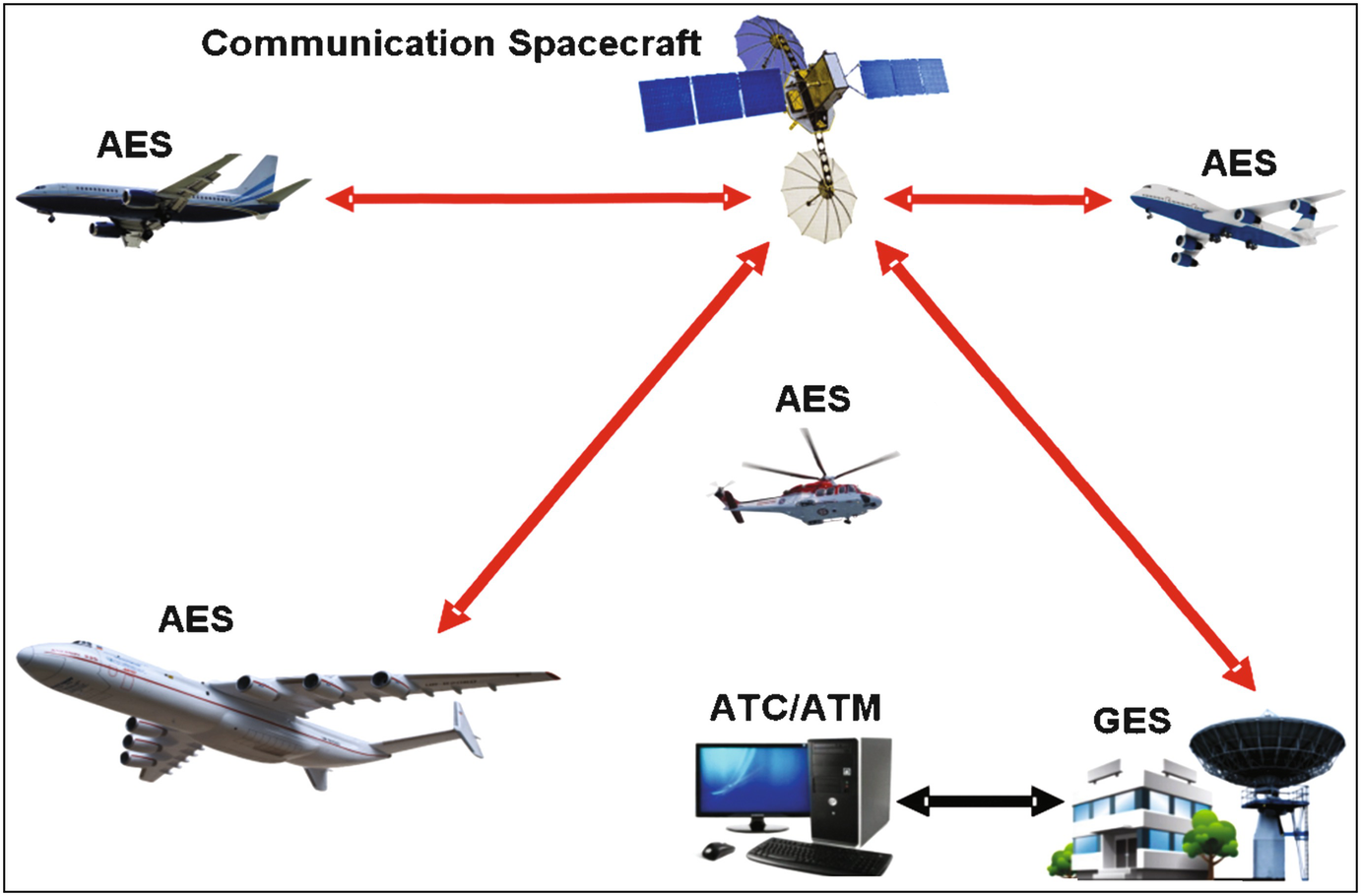 Communication Spacecraft

AES

AES

AES

AES

ATC/ATM

GES